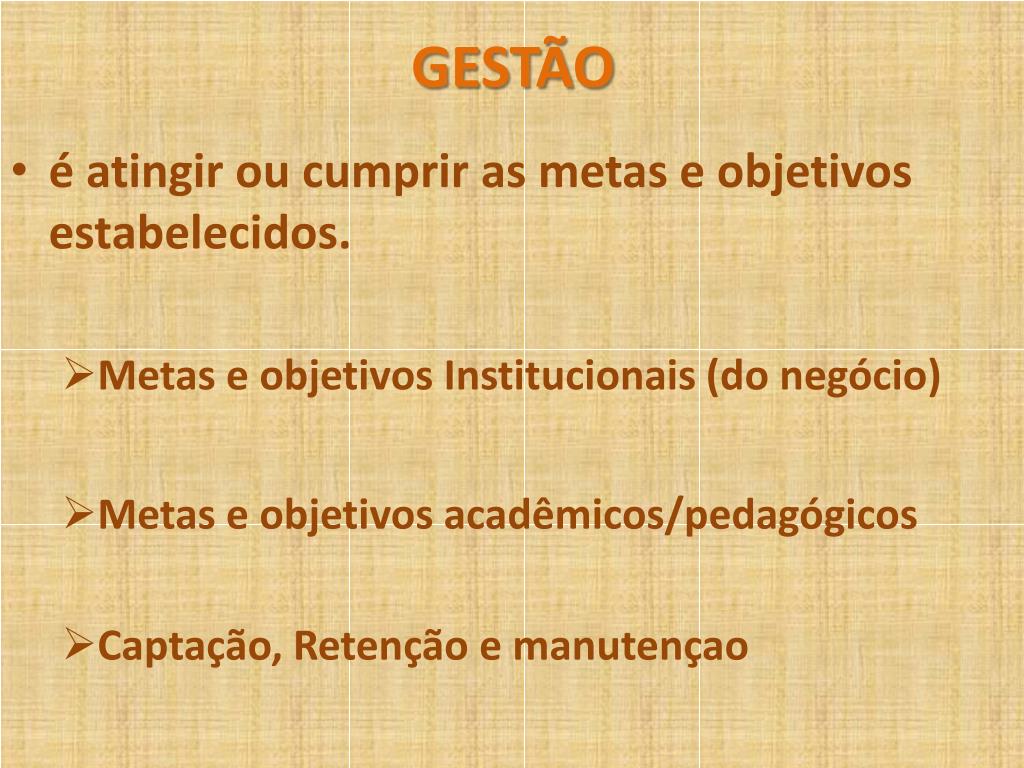 GESTÃO

• é atingir ou cumprir as metas e objetivos estabelecidos.

➢Metas e objetivos Institucionais (do negócio)

➢Metas e objetivos acadêmicos/pedagógicos

➢Captação, Retenção e manutençao